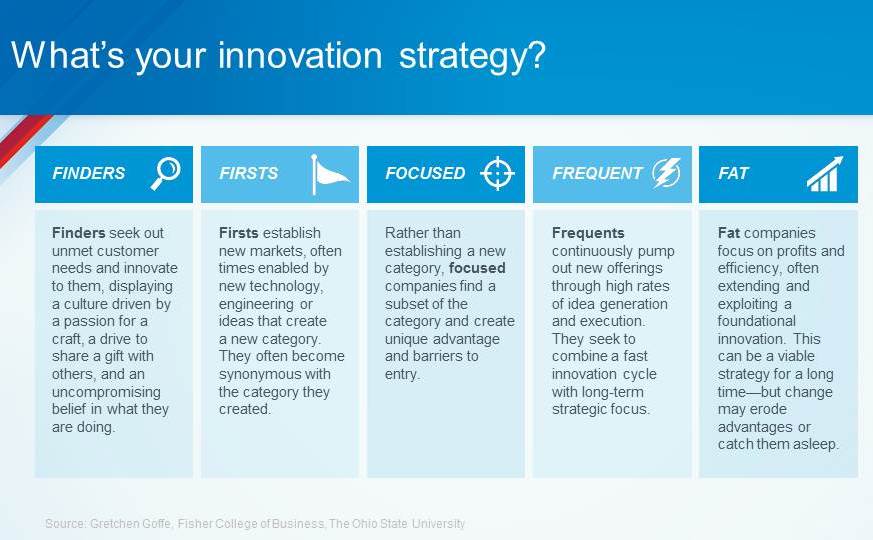 What's your innovation strategy?

FINDERS

Finders seek out unmet customer needs and innovate to them, displaying a culture driven by a passion for a craft, a drive to share a gift with others, and an uncompromising belief in what they are doing.

FIRSTS

Firsts establish new markets, often times enabled by new technology, engineering or ideas that create a new category. They often become synonymous with the category they created.

FOCUSED

Rather than establishing a new category, focused companies find a subset of the category and create unique advantage and barriers to entry.

FREQUENT

Frequents continuously pump out new offerings through high rates of idea generation and execution. They seek to combine a fast innovation cycle with long-term strategic focus.

FAT

Fat companies focus on profits and efficiency, often extending and exploiting a foundational innovation. This can be a viable strategy for a long time—but change may erode advantages or catch them asleep.

Source: Gretchen Goffe, Fisher College of Business, The Ohio State University